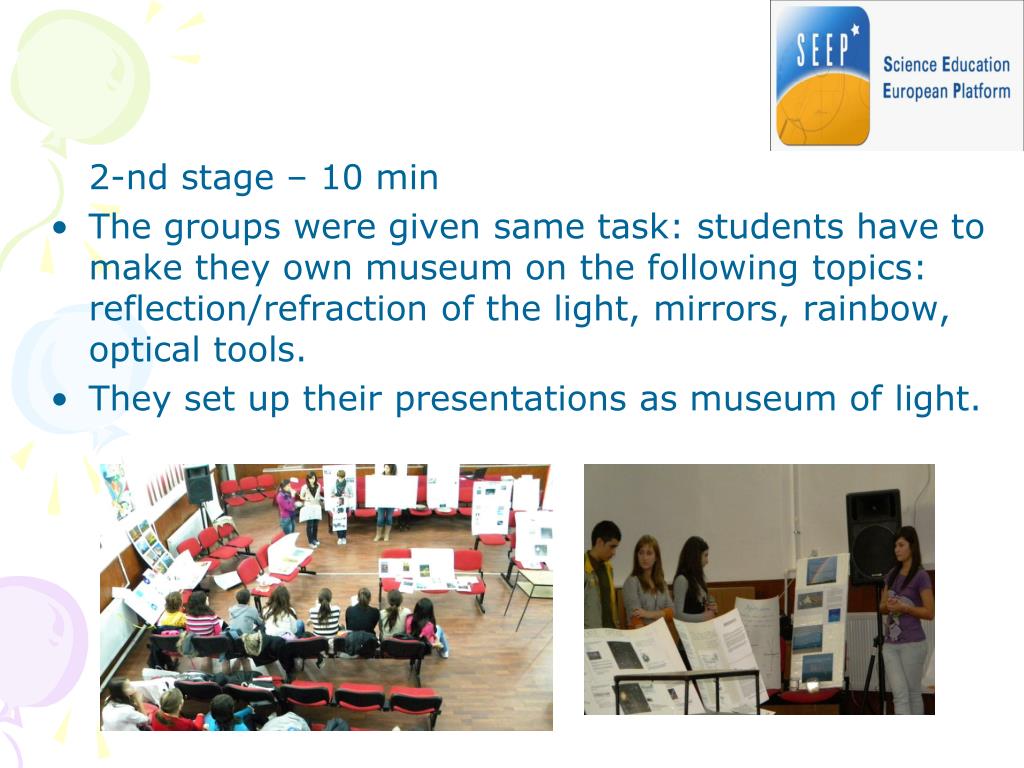 SEEP

Science Education European Platform

2-nd stage – 10 min

• The groups were given same task: students have to make they own museum on the following topics: reflection/refraction of the light, mirrors, rainbow, optical tools.

• They set up their presentations as museum of light.